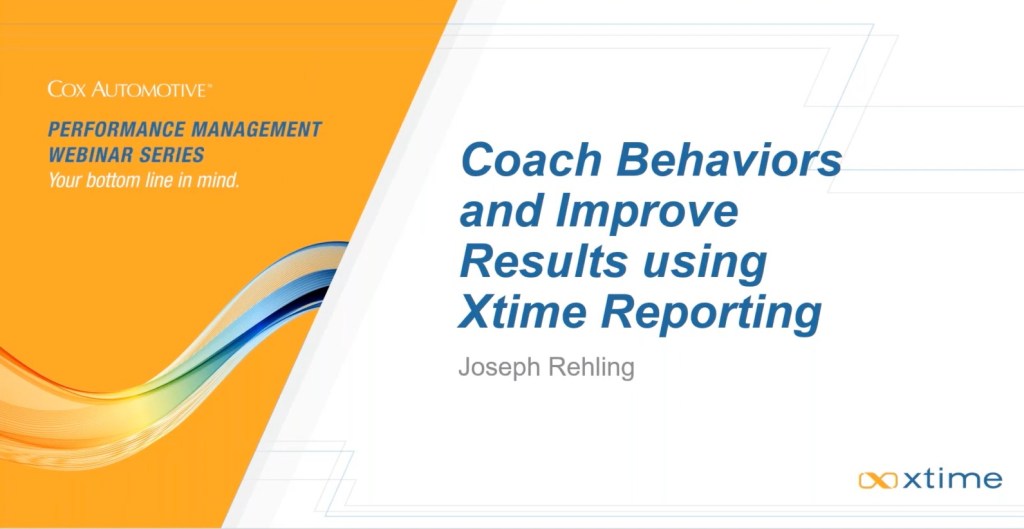 COX AUTOMOTIVE™

PERFORMANCE MANAGEMENT WEBINAR SERIES
Your bottom line in mind.

Coach Behaviors and Improve Results using Xtime Reporting

Joseph Rehling

xtime